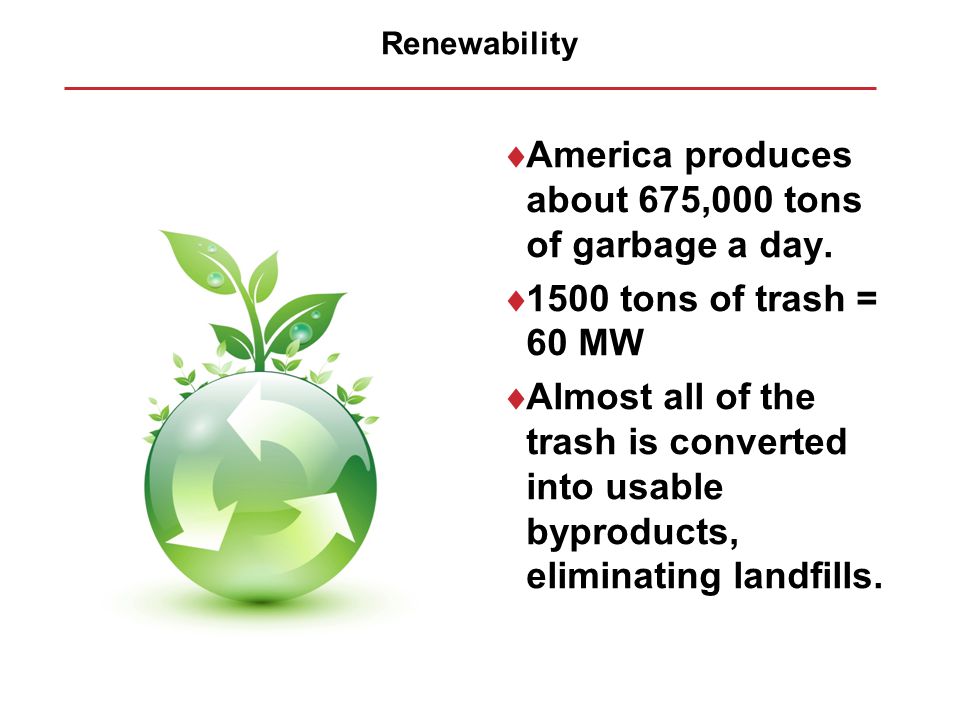 Renewability

♦America produces about 675,000 tons of garbage a day.

♦1500 tons of trash = 60 MW

♦Almost all of the trash is converted into usable byproducts, eliminating landfills.